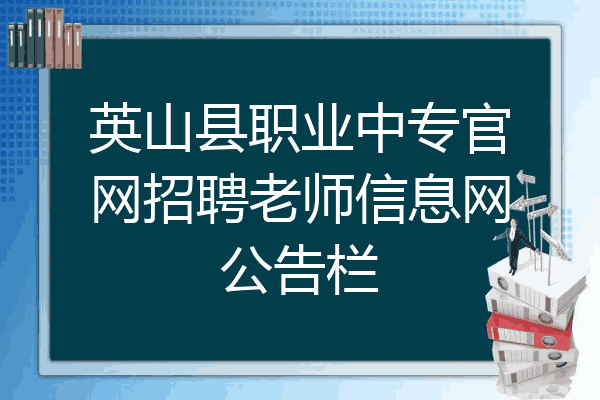 英山县职业中专官网招聘老师信息网公告栏